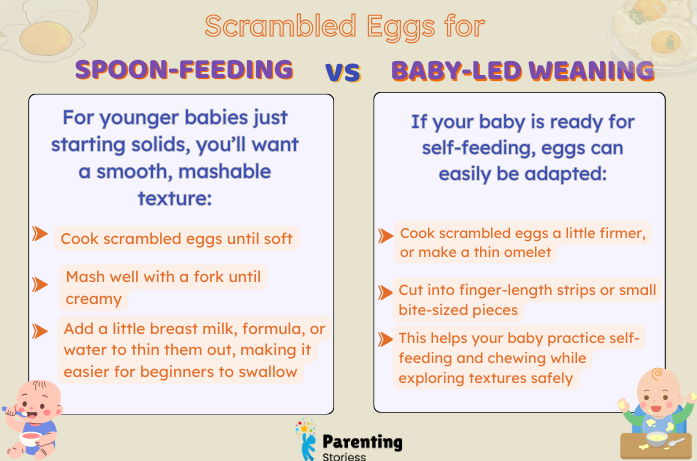 Scrambled Eggs for

SPOON-FEEDING vs BABY-LED WEANING

For younger babies just starting solids, you'll want a smooth, mashable texture:

Cook scrambled eggs until soft

Mash well with a fork until creamy

Add a little breast milk, formula, or water to thin them out, making it easier for beginners to swallow

If your baby is ready for self-feeding, eggs can easily be adapted:

Cook scrambled eggs a little firmer, or make a thin omelet

Cut into finger-length strips or small bite-sized pieces

This helps your baby practice self-feeding and chewing while exploring textures safely

Parenting Storiess